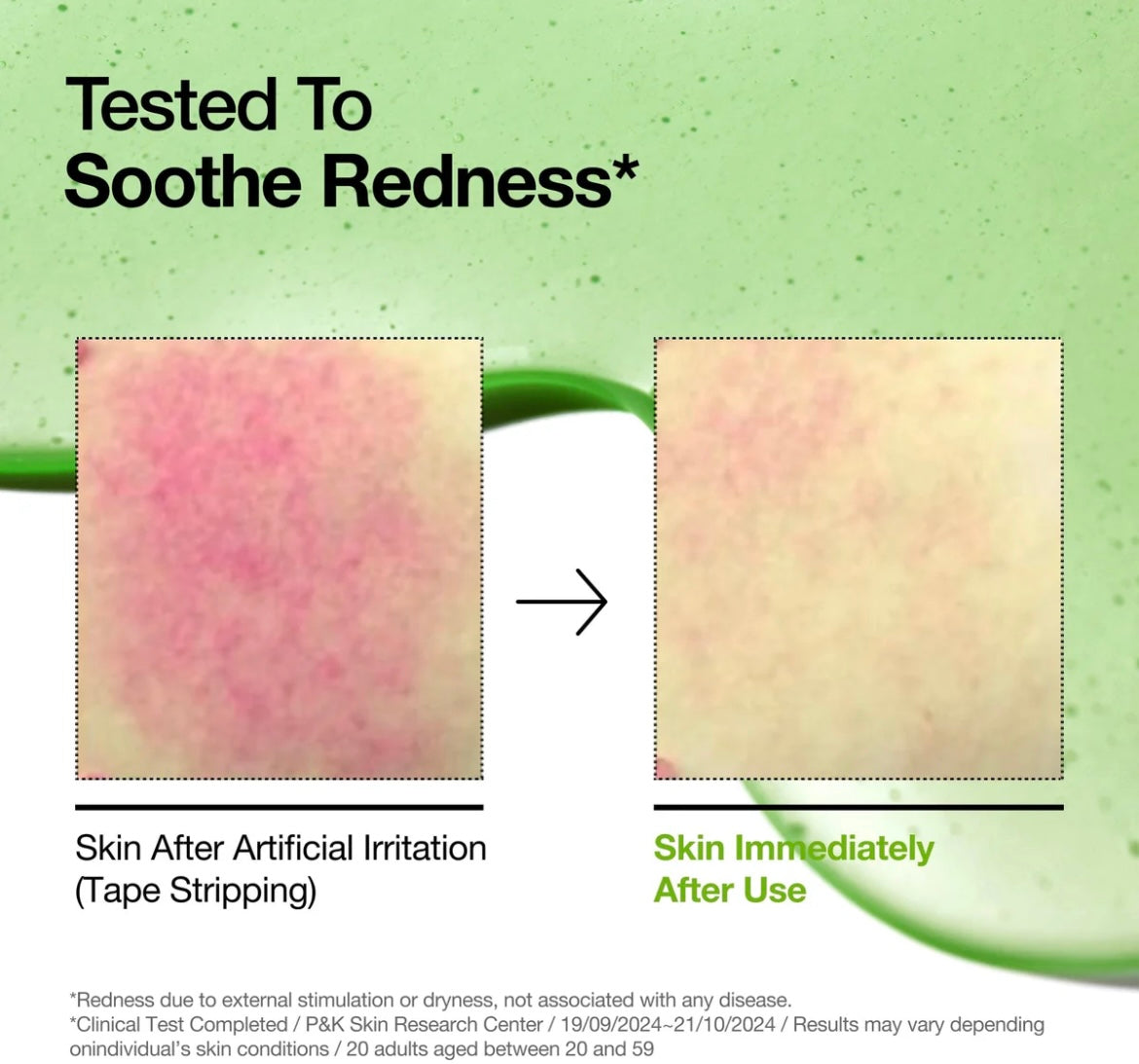 Tested To
Soothe Redness*

Skin After Artificial Irritation
(Tape Stripping)

Skin Immediately
After Use

*Redness due to external stimulation or dryness, not associated with any disease.
*Clinical Test Completed / P&K Skin Research Center / 19/09/2024~21/10/2024 / Results may vary depending onindividual's skin conditions / 20 adults aged between 20 and 59